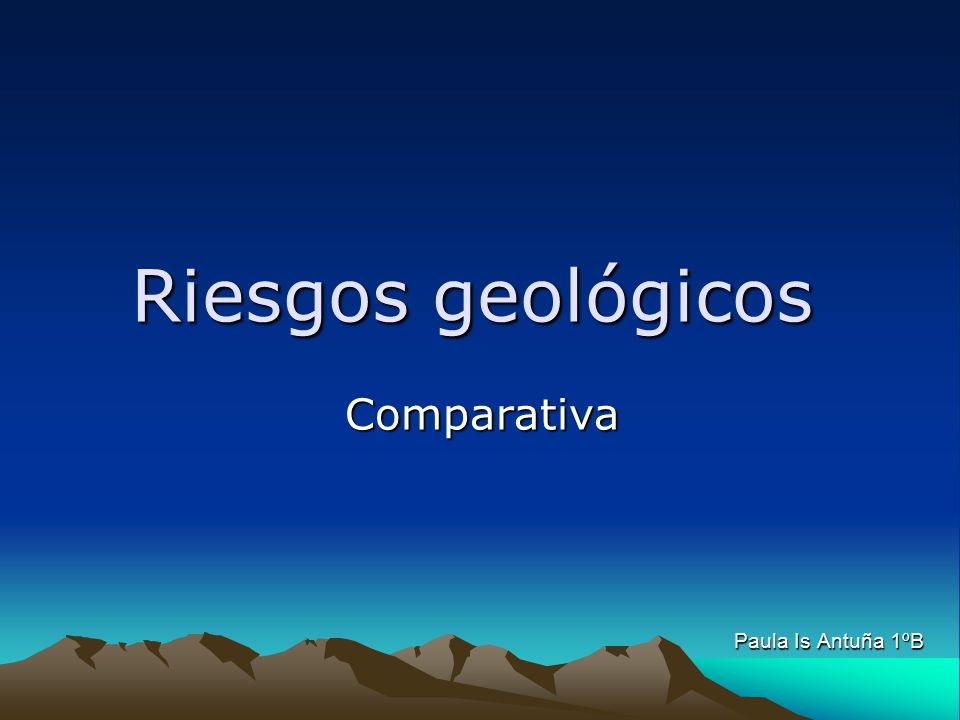 Riesgos geológicos

Comparativa

Paula Is Antuña 1ºB